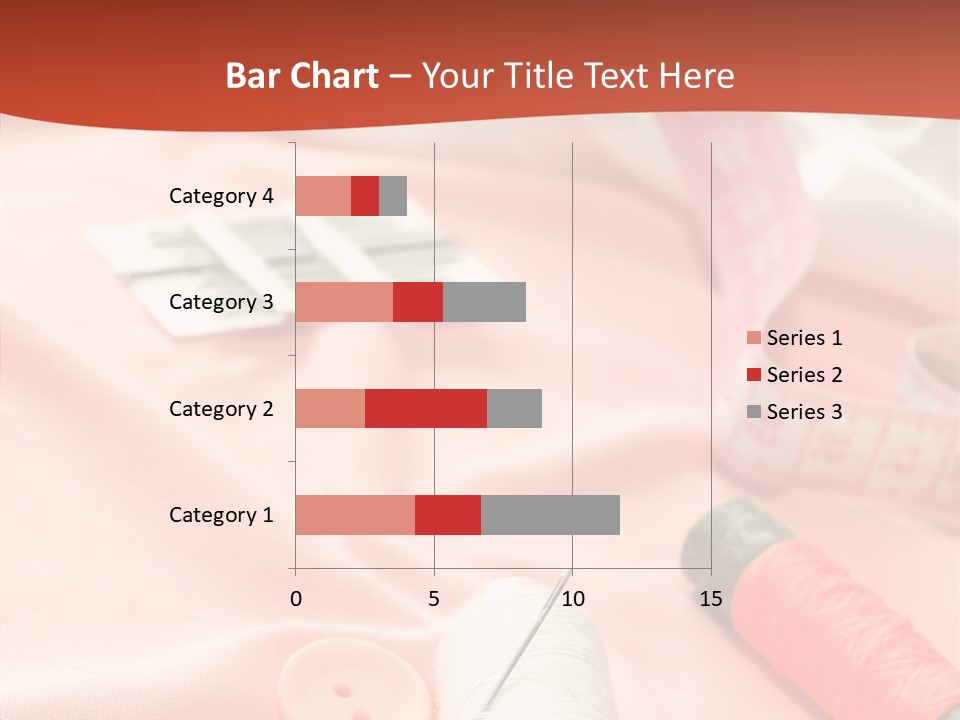 Bar Chart – Your Title Text Here

Category 4
Category 3
Category 2
Category 1

0
5
10
15

Series 1
Series 2
Series 3